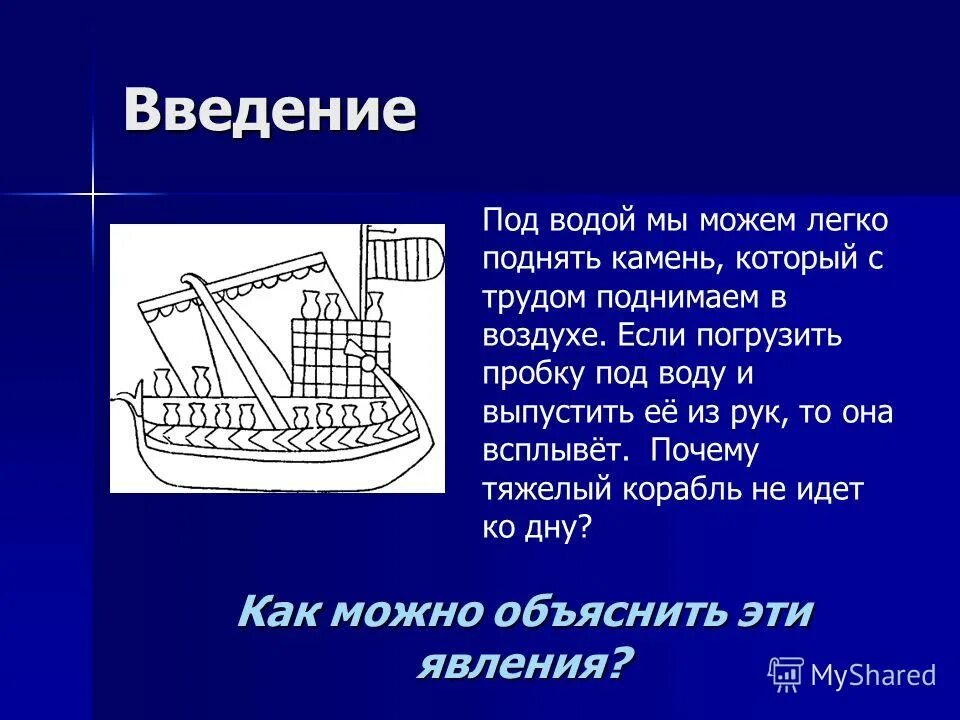 Введение

Под водой мы можем легко поднять камень, который с трудом поднимаем в воздухе. Если погрузить пробку под воду и выпустить её из рук, то она всплывёт. Почему тяжелый корабль не идет ко дну?

Как можно объяснить эти явления?

MyShared